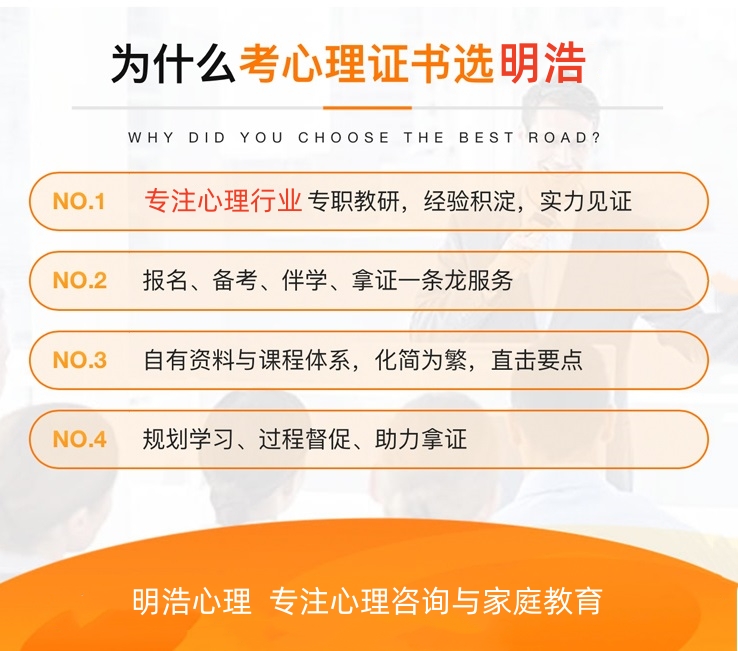 为什么考心理证书选明浩

WHY DID YOU CHOOSE THE BEST ROAD?

NO.1 专注心理行业 专职教研，经验积淀，实力见证

NO.2 报名、备考、伴学、拿证一条龙服务

NO.3 自有资料与课程体系，化简为繁，直击要点

NO.4 规划学习、过程督促、助力拿证

明浩心理 专注心理咨询与家庭教育